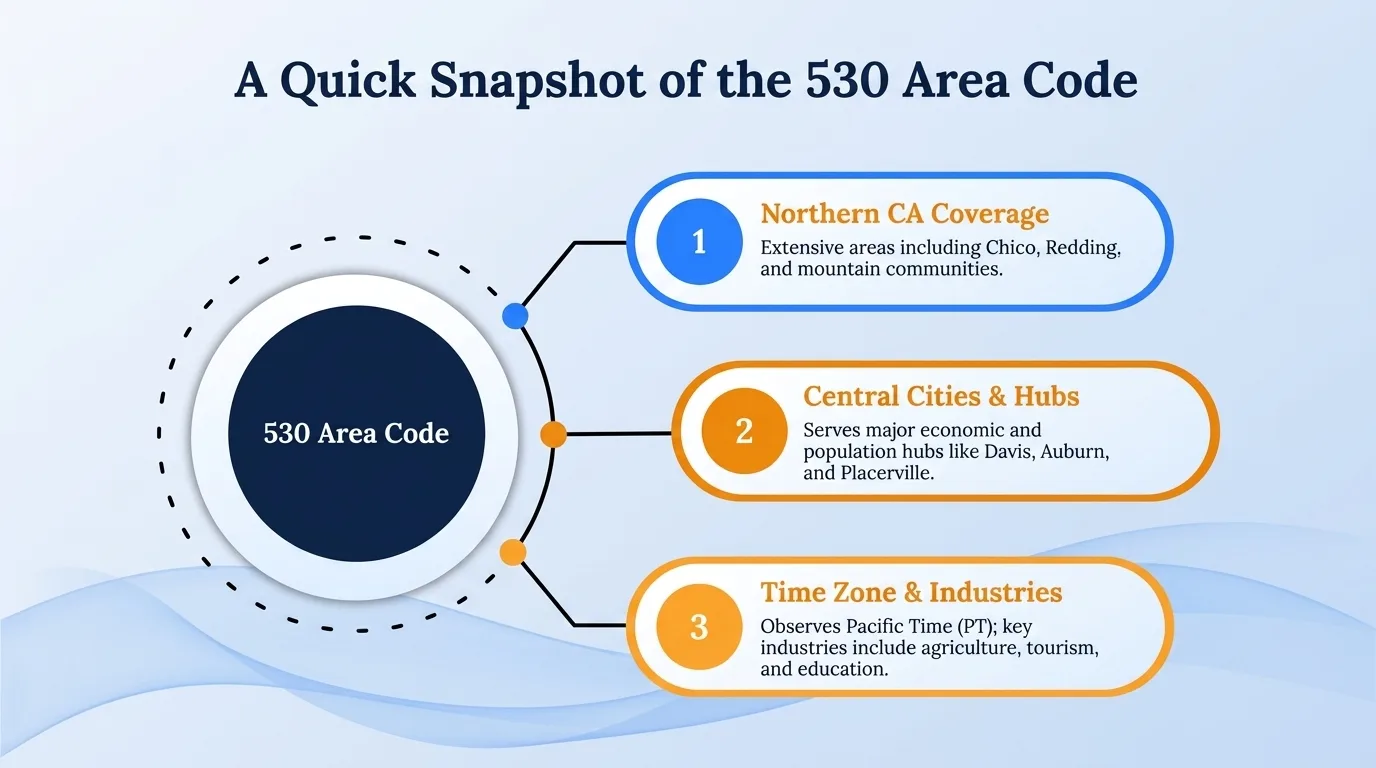 A Quick Snapshot of the 530 Area Code

530 Area Code

1
Northern CA Coverage
Extensive areas including Chico, Redding, and mountain communities.

2
Central Cities & Hubs
Serves major economic and population hubs like Davis, Auburn, and Placerville.

3
Time Zone & Industries
Observes Pacific Time (PT); key industries include agriculture, tourism, and education.